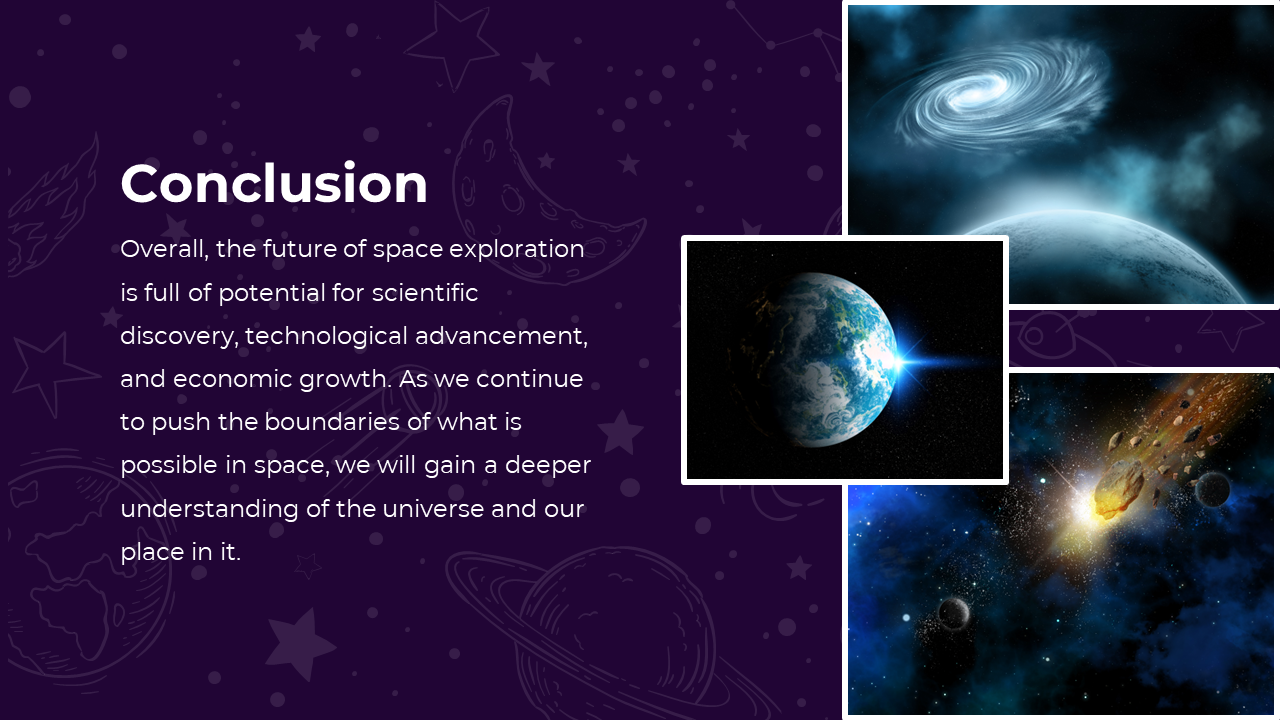 Conclusion

Overall, the future of space exploration is full of potential for scientific discovery, technological advancement, and economic growth. As we continue to push the boundaries of what is possible in space, we will gain a deeper understanding of the universe and our place in it.